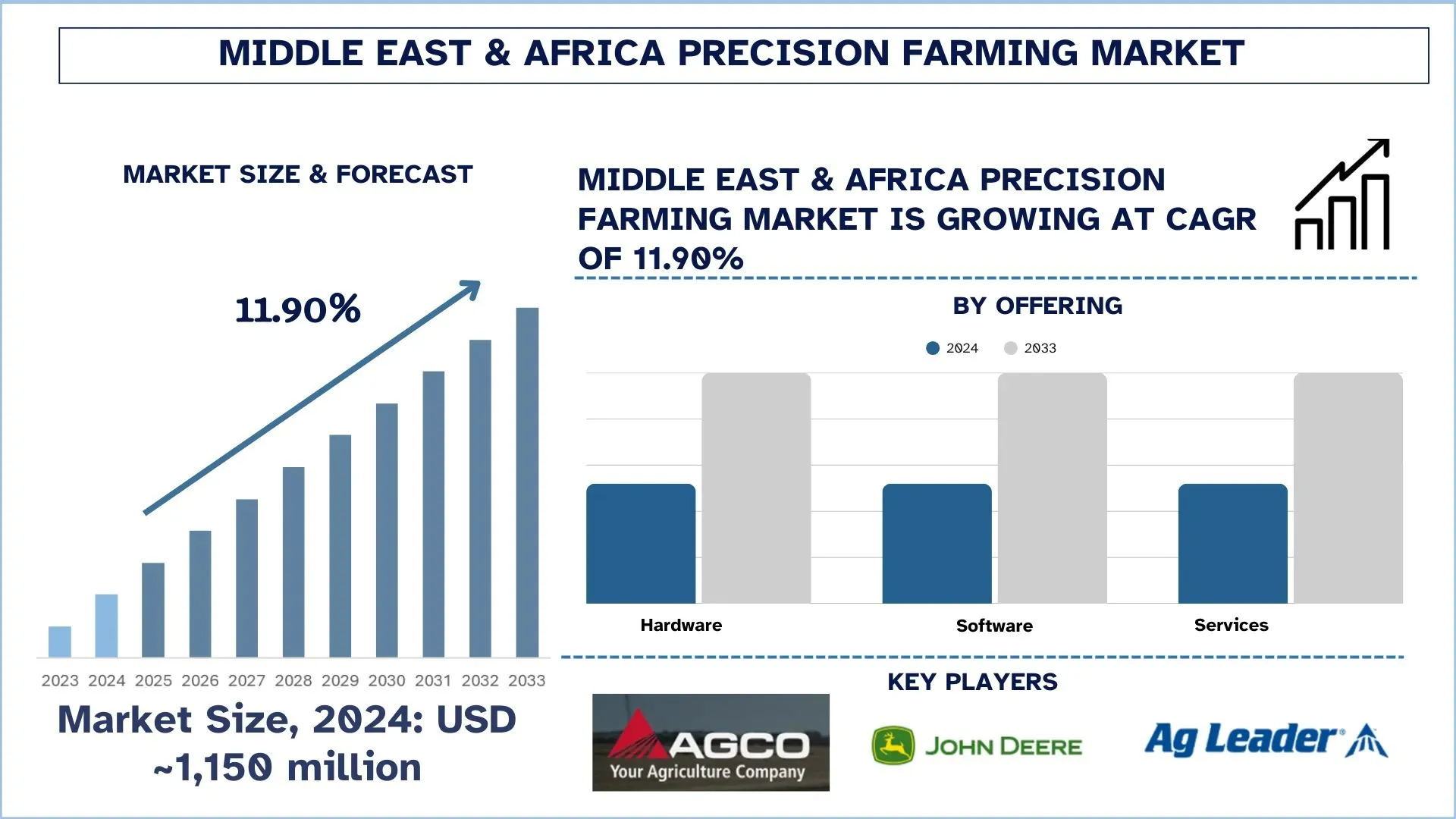 MIDDLE EAST & AFRICA PRECISION FARMING MARKET

MARKET SIZE & FORECAST

11.90%

2023 2024 2025 2026 2027 2028 2029 2030 2031 2032 2033

Market Size, 2024: USD ~1,150 million

MIDDLE EAST & AFRICA PRECISION FARMING MARKET IS GROWING AT CAGR OF 11.90%

BY OFFERING

2024 2033

Hardware

Software

Services

KEY PLAYERS

AGCO
Your Agriculture Company

JOHN DEERE

Ag Leader